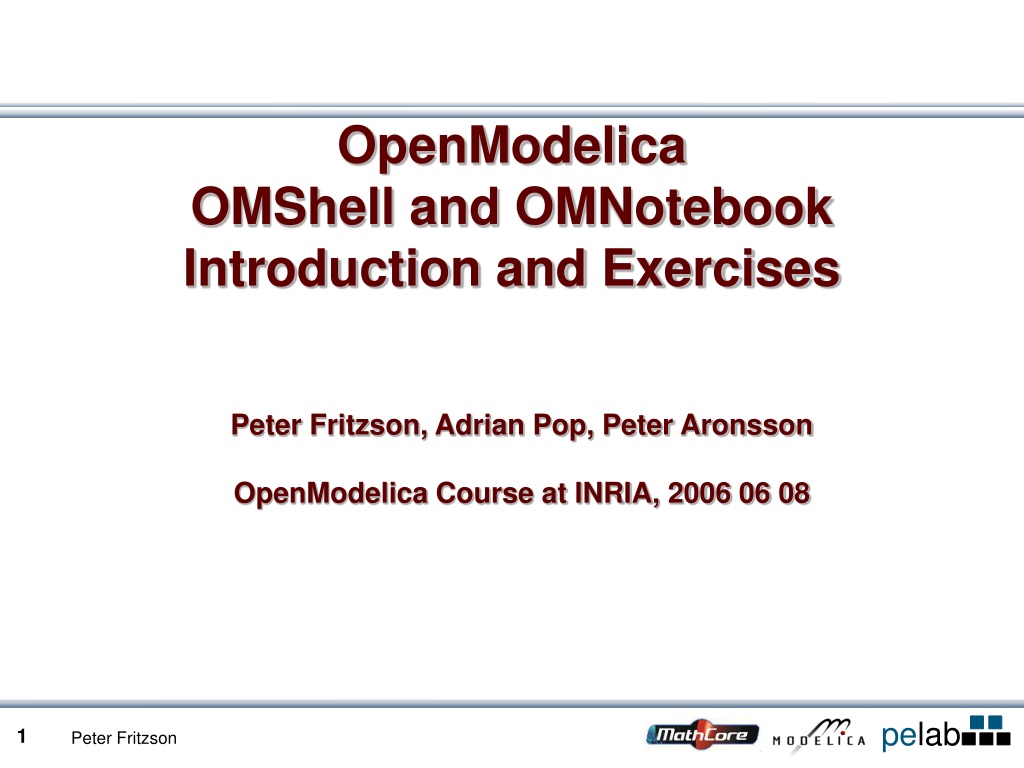 OpenModelica
OMShell and OMNotebook
Introduction and Exercises

Peter Fritzson, Adrian Pop, Peter Aronsson

OpenModelica Course at INRIA, 2006 06 08

1 Peter Fritzson

MathCore MODELICA pelab